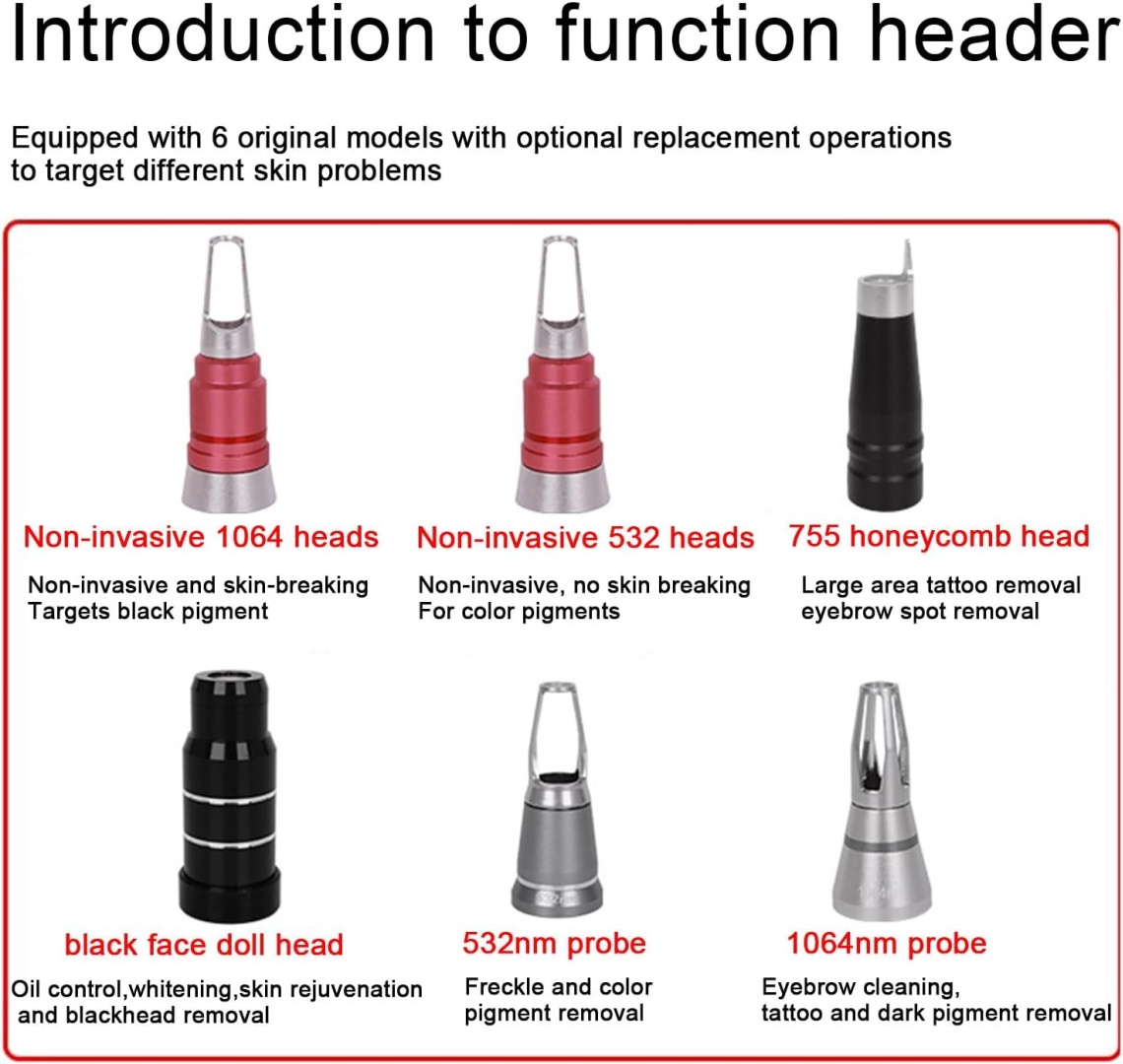 Introduction to function header

Equipped with 6 original models with optional replacement operations to target different skin problems

Non-invasive 1064 heads

Non-invasive and skin-breaking
Targets black pigment

Non-invasive 532 heads

Non-invasive, no skin breaking
For color pigments

755 honeycomb head

Large area tattoo removal
eyebrow spot removal

black face doll head

Oil control,whitening,skin rejuvenation and blackhead removal

532nm probe

Freckle and color pigment removal

1064nm probe

Eyebrow cleaning, tattoo and dark pigment removal